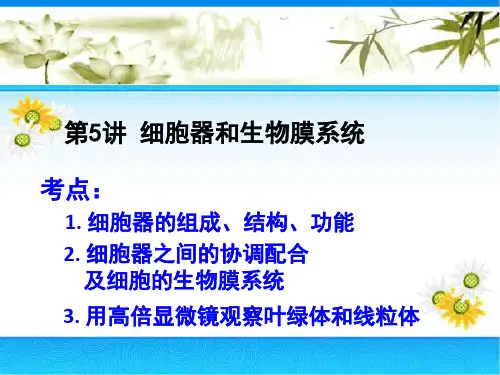 第5讲 细胞器和生物膜系统

考点：

1. 细胞器的组成、结构、功能

2. 细胞器之间的协调配合及细胞的生物膜系统

3. 用高倍显微镜观察叶绿体和线粒体